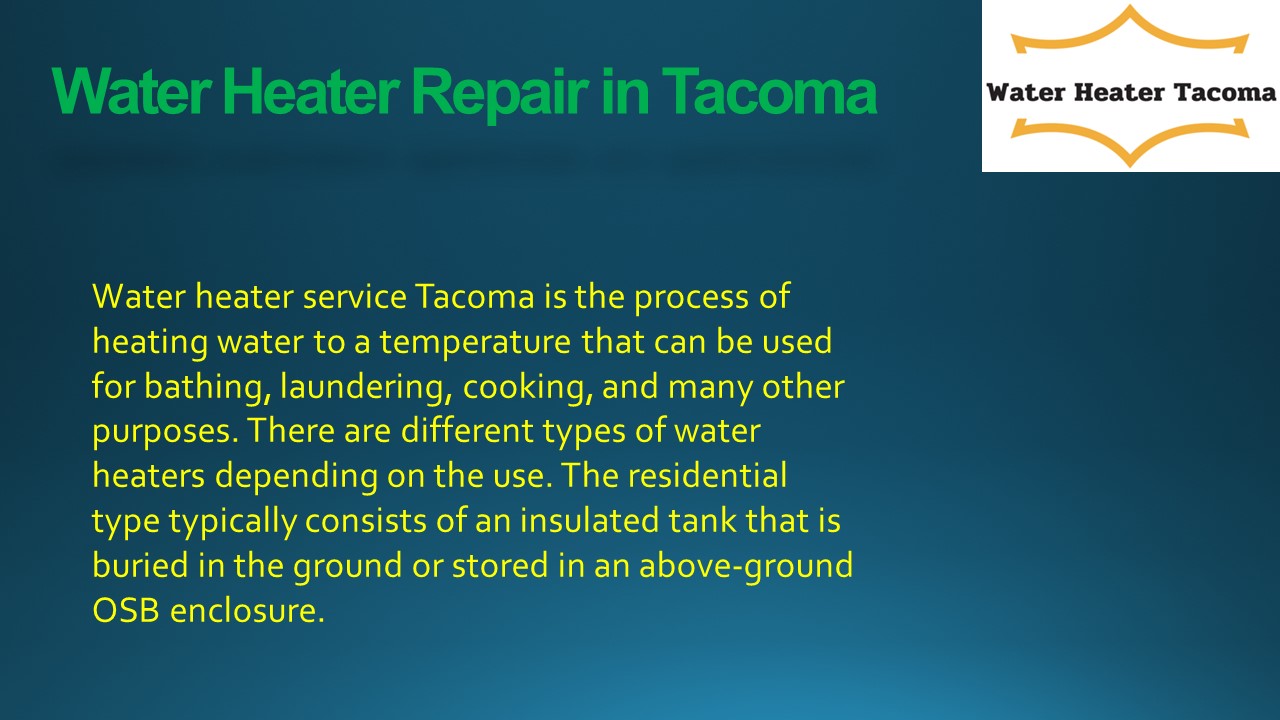 Water Heater Repair in Tacoma

Water Heater Tacoma

Water heater service Tacoma is the process of heating water to a temperature that can be used for bathing, laundering, cooking, and many other purposes. There are different types of water heaters depending on the use. The residential type typically consists of an insulated tank that is buried in the ground or stored in an above-ground OSB enclosure.